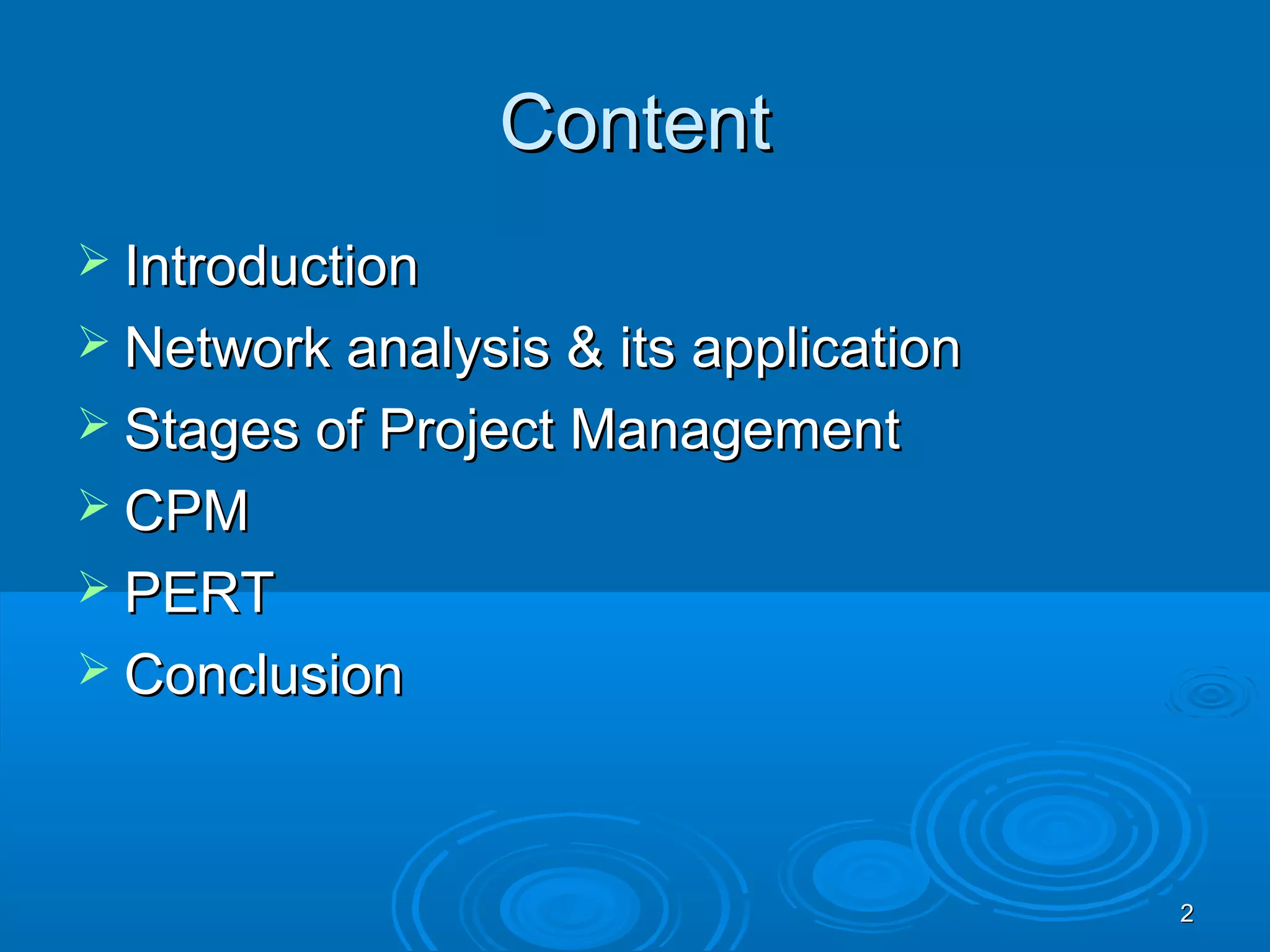 Content

➢ Introduction
➢ Network analysis & its application
➢ Stages of Project Management
➢ CPM
➢ PERT
➢ Conclusion

2